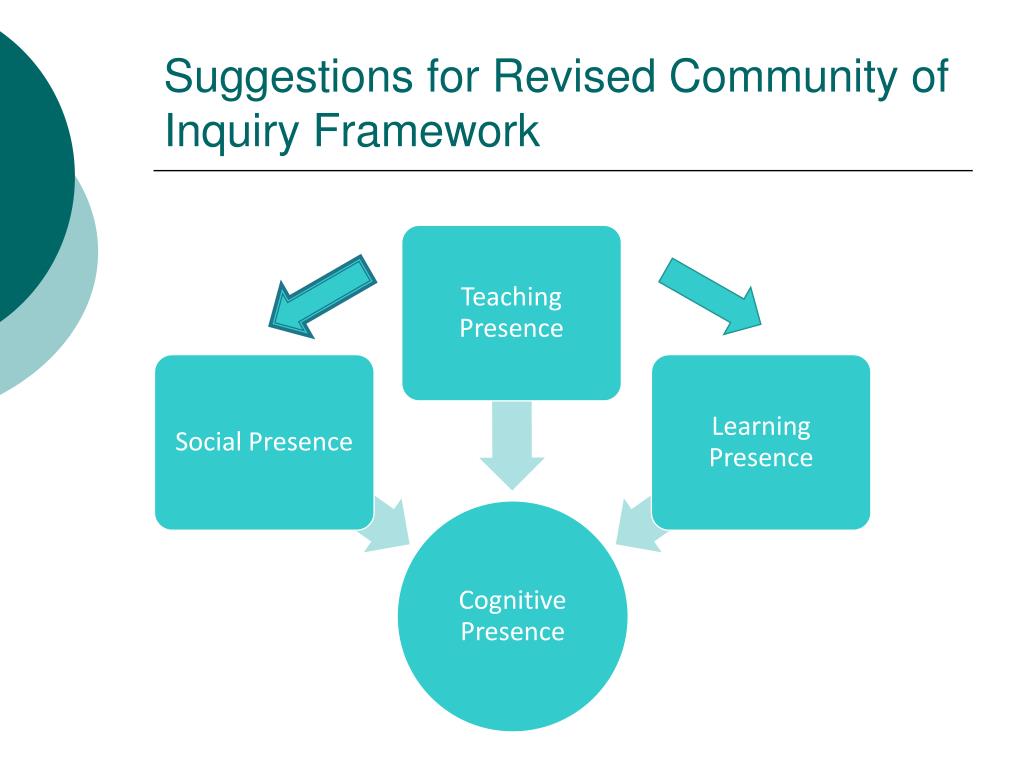 Suggestions for Revised Community of Inquiry Framework

Teaching Presence

Social Presence

Learning Presence

Cognitive Presence